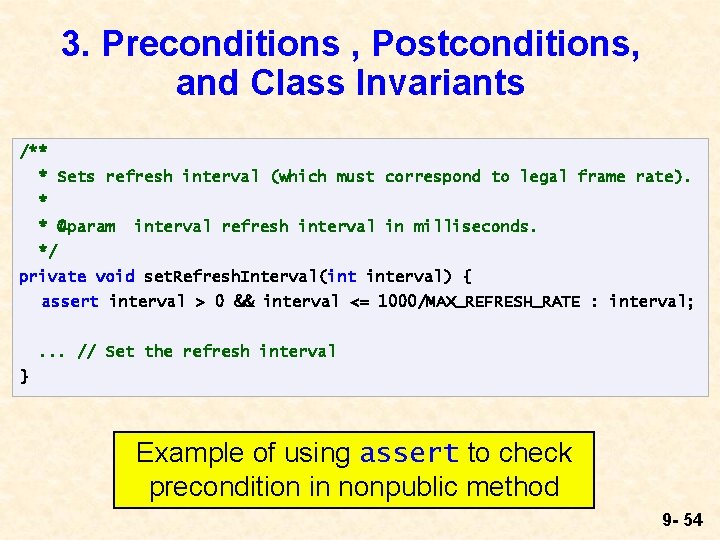 3. Preconditions , Postconditions, and Class Invariants

/**
 * Sets refresh interval (which must correspond to legal frame rate).
 *
 * @param  interval refresh interval in milliseconds.
 */
private void setRefreshInterval(int interval) {
  assert interval > 0 && interval <= 1000/MAX_REFRESH_RATE : interval;

  ... // Set the refresh interval
}

Example of using assert to check precondition in nonpublic method

9- 54